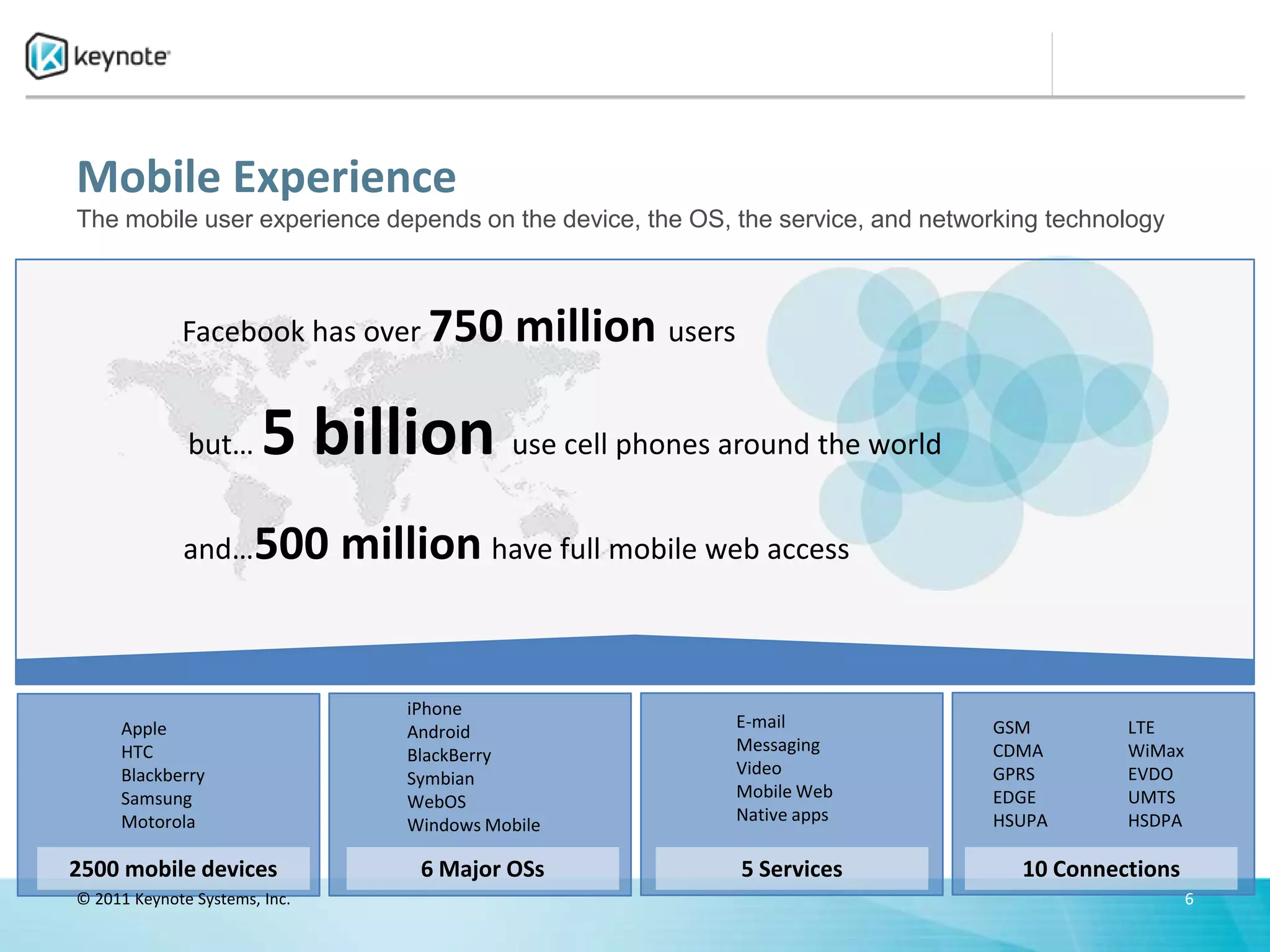 keynote

Mobile Experience

The mobile user experience depends on the device, the OS, the service, and networking technology

Facebook has over 750 million users

but… 5 billion use cell phones around the world

and…500 million have full mobile web access

Apple
HTC
Blackberry
Samsung
Motorola

2500 mobile devices

iPhone
Android
BlackBerry
Symbian
WebOS
Windows Mobile

6 Major OSs

E-mail
Messaging
Video
Mobile Web
Native apps

5 Services

GSM
CDMA
GPRS
EDGE
HSUPA

LTE
WiMax
EVDO
UMTS
HSDPA

10 Connections

© 2011 Keynote Systems, Inc.

6